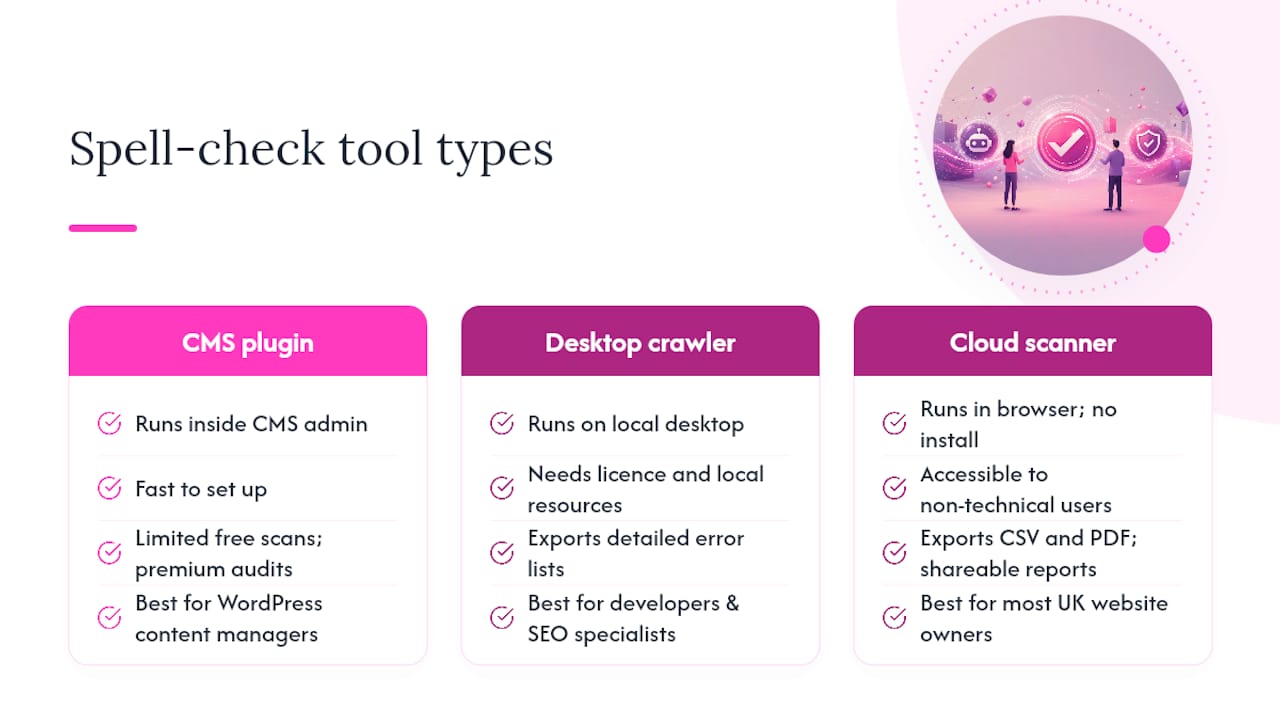 Spell-check tool types

CMS plugin

Runs inside CMS admin

Fast to set up

Limited free scans; premium audits

Best for WordPress content managers

Desktop crawler

Runs on local desktop

Needs licence and local resources

Exports detailed error lists

Best for developers & SEO specialists

Cloud scanner

Runs in browser; no install

Accessible to non-technical users

Exports CSV and PDF; shareable reports

Best for most UK website owners